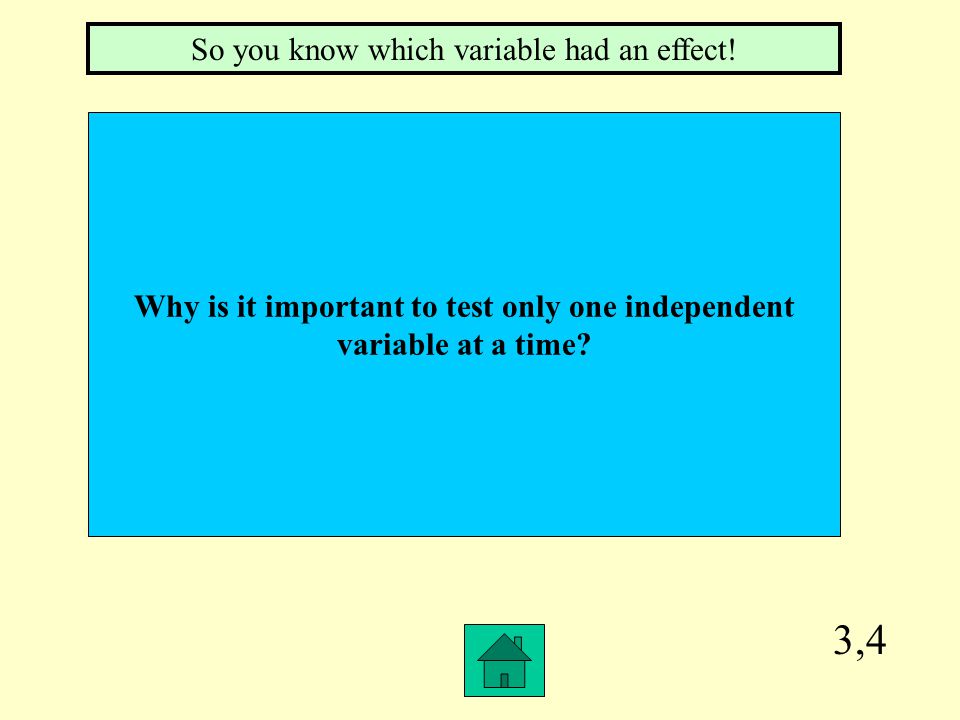 So you know which variable had an effect!

Why is it important to test only one independent variable at a time?

3,4